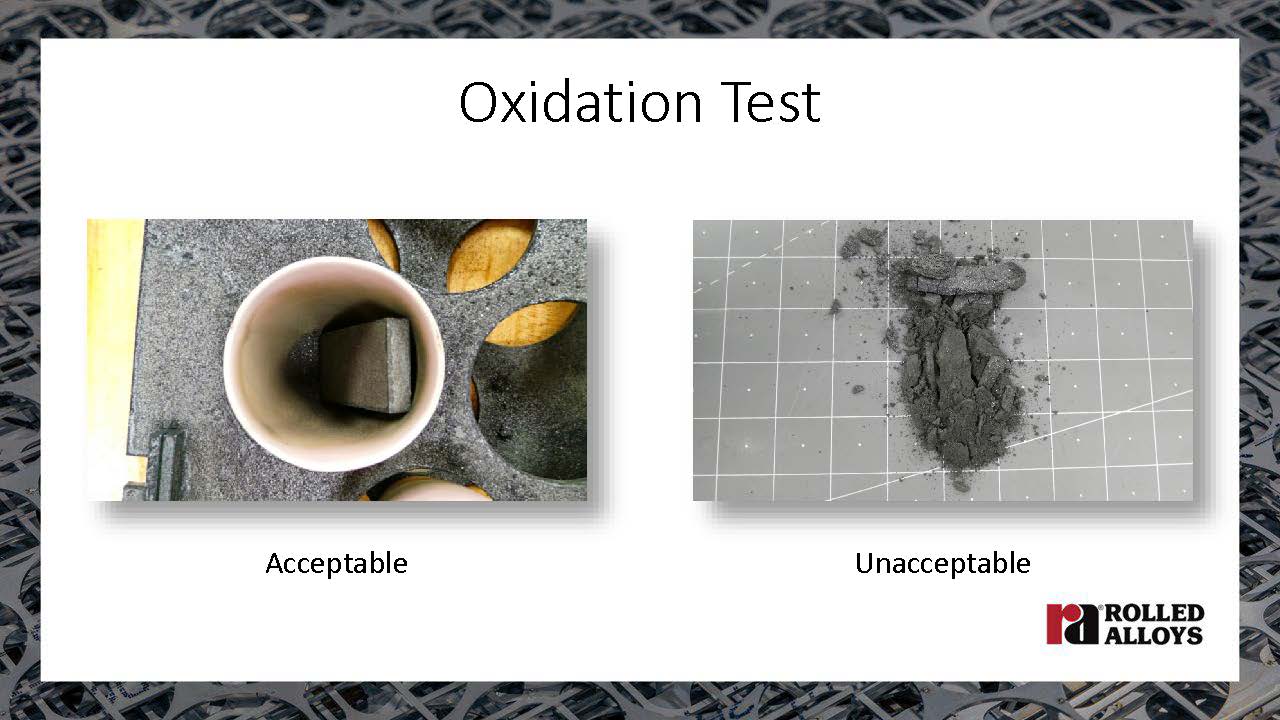 Oxidation Test

Acceptable

Unacceptable

ra ROLLED ALLOYS